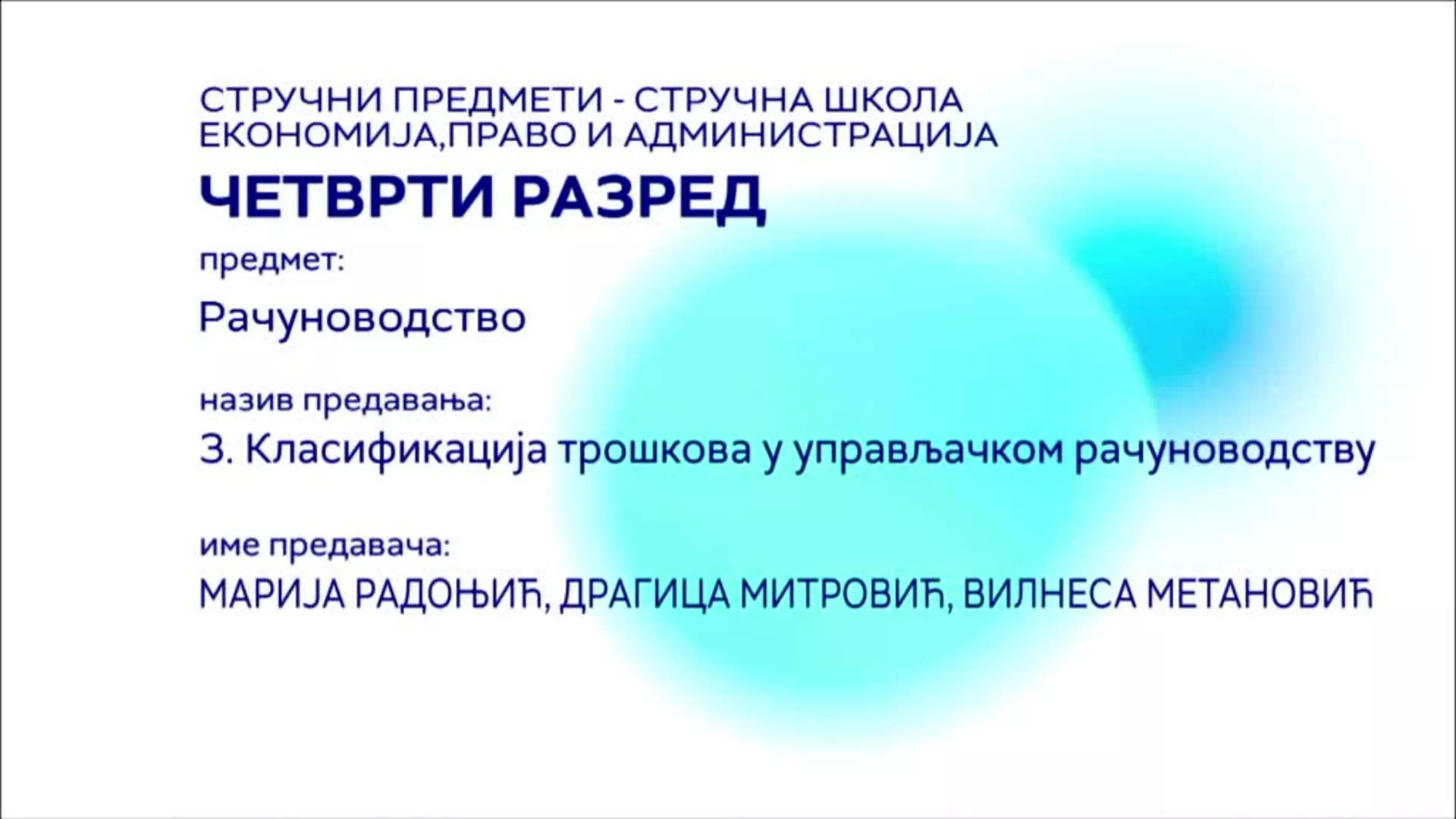 СТРУЧНИ ПРЕДМЕТИ - СТРУЧНА ШКОЛА
ЕКОНОМИЈА,ПРАВО И АДМИНИСТРАЦИЈА

ЧЕТВРТИ РАЗРЕД

предмет:

Рачуноводство

назив предавања:

3. Класификација трошкова у управљачком рачуноводству

име предавача:

МАРИЈА РАДОЊИЋ, ДРАГИЦА МИТРОВИЋ, ВИЛНЕСА МЕТАНОВИЋ